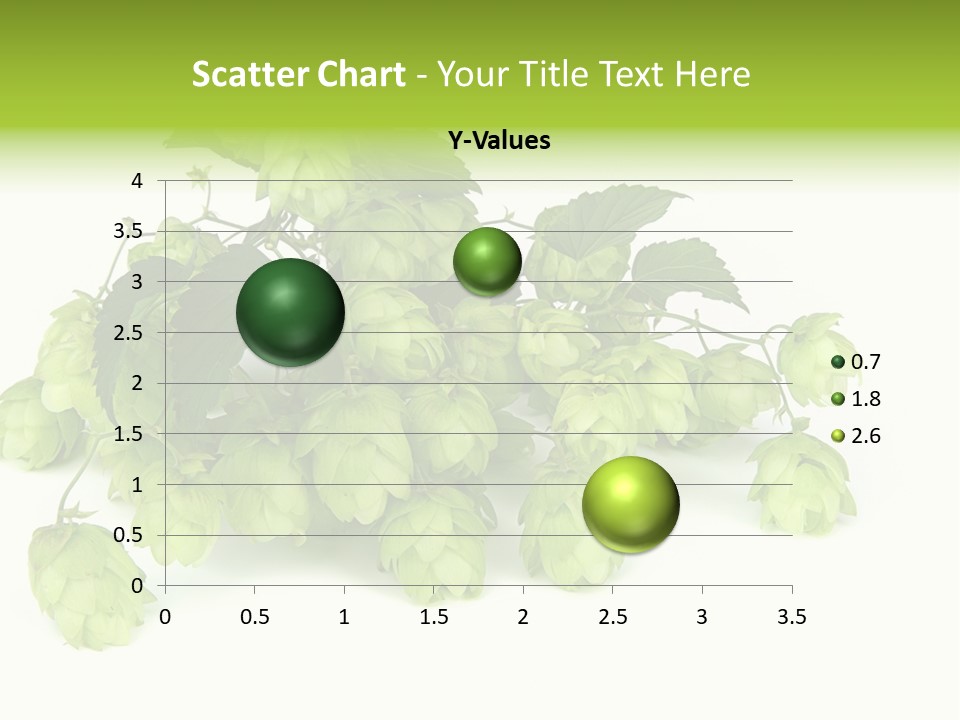 Scatter Chart - Your Title Text Here

Y-Values

4
3.5
3
2.5
2
1.5
1
0.5
0

0 0.5 1 1.5 2 2.5 3 3.5

0.7
1.8
2.6